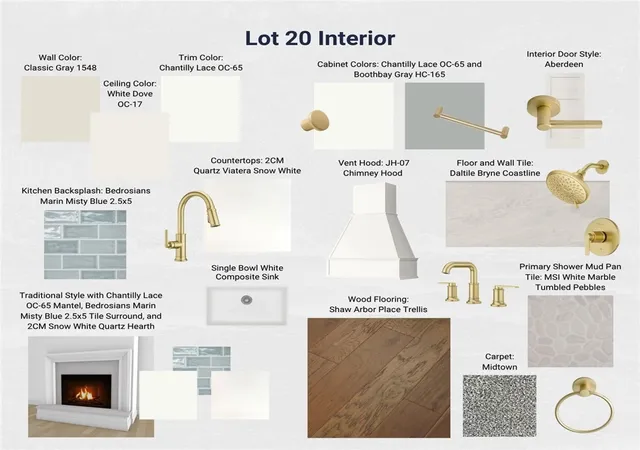 Lot 20 Interior

Wall Color:
Classic Gray 1548

Ceiling Color:
White Dove
OC-17

Trim Color:
Chantilly Lace OC-65

Cabinet Colors: Chantilly Lace OC-65 and
Boothbay Gray HC-165

Interior Door Style:
Aberdeen

Countertops: 2CM
Quartz Viatera Snow White

Vent Hood: JH-07
Chimney Hood

Floor and Wall Tile:
Daltile Bryne Coastline

Kitchen Backsplash: Bedrosians
Marin Misty Blue 2.5x5

Single Bowl White
Composite Sink

Primary Shower Mud Pan
Tile: MSI White Marble
Tumbled Pebbles

Traditional Style with Chantilly Lace
OC-65 Mantel, Bedrosians Marin
Misty Blue 2.5x5 Tile Surround, and
2CM Snow White Quartz Hearth

Wood Flooring:
Shaw Arbor Place Trellis

Carpet:
Midtown